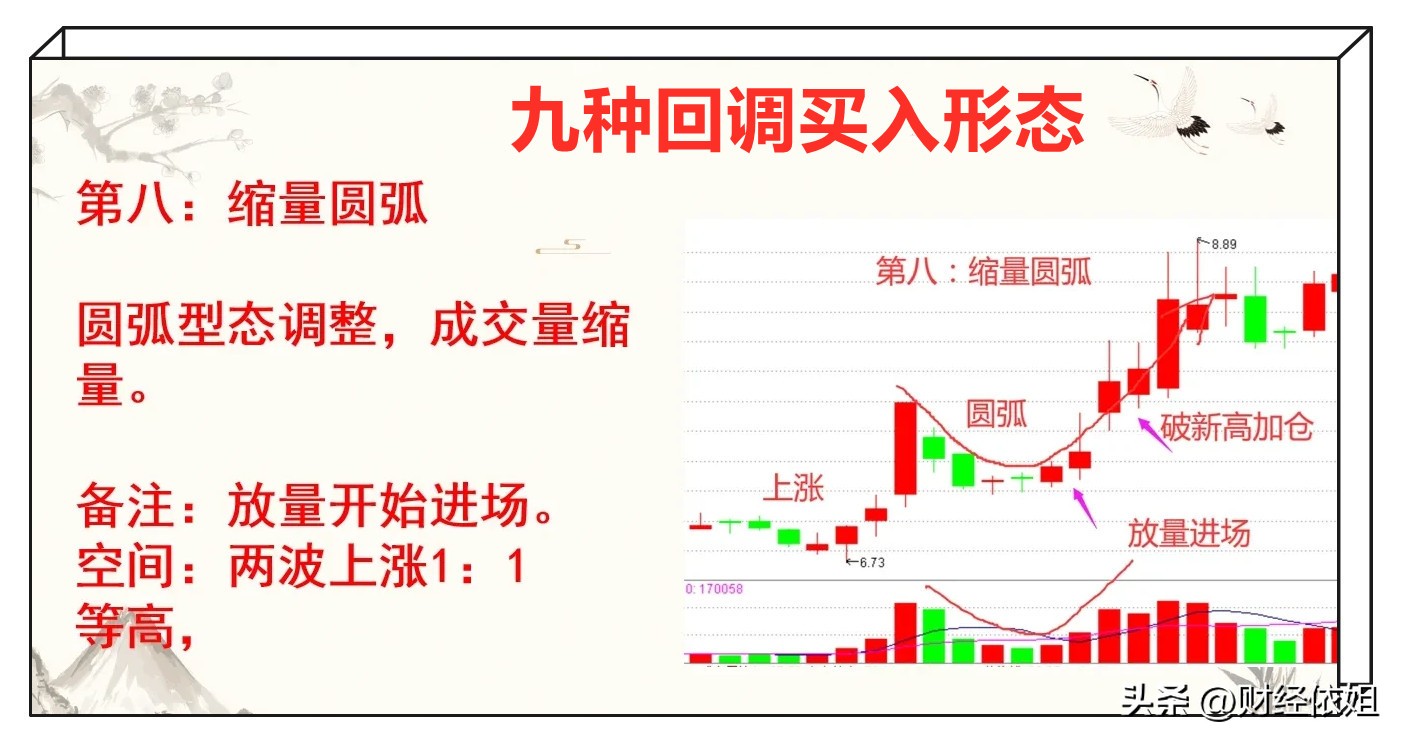 九种回调买入形态

第八：缩量圆弧

圆弧型态调整，成交量缩量。

备注：放量开始进场。
空间：两波上涨1：1等高，

第八：缩量圆弧
8.89
圆弧
破新高加仓
上涨
放量进场
6.73
0: 170058

头条 @财经依姐